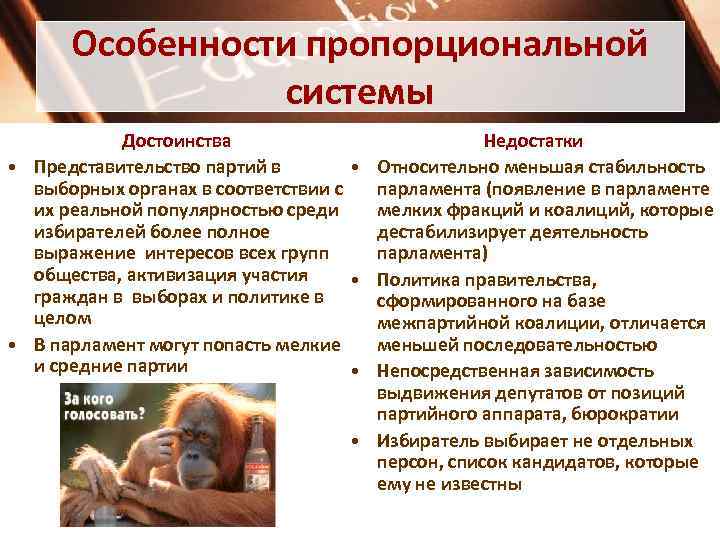 Особенности пропорциональной системы

Достоинства

• Представительство партий в выборных органах в соответствии с их реальной популярностью среди избирателей более полное выражение интересов всех групп общества, активизация участия граждан в выборах и политике в целом

• В парламент могут попасть мелкие и средние партии

За кого голосовать?

Недостатки

• Относительно меньшая стабильность парламента (появление в парламенте мелких фракций и коалиций, которые дестабилизирует деятельность парламента)

• Политика правительства, сформированного на базе межпартийной коалиции, отличается меньшей последовательностью

• Непосредственная зависимость выдвижения депутатов от позиций партийного аппарата, бюрократии

• Избиратель выбирает не отдельных персон, список кандидатов, которые ему не известны